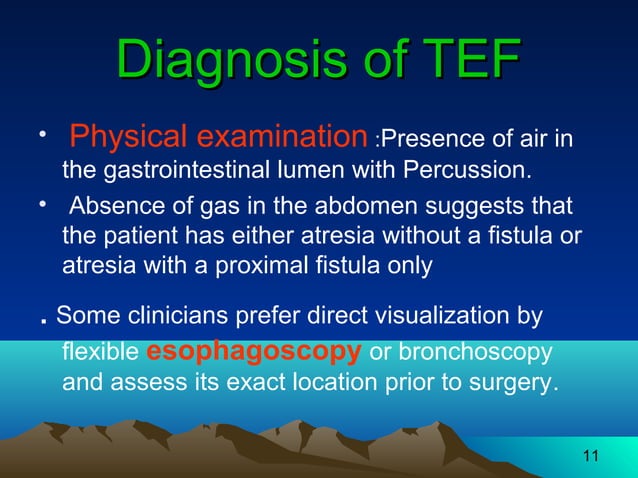 Diagnosis of TEF

• Physical examination :Presence of air in the gastrointestinal lumen with Percussion.

• Absence of gas in the abdomen suggests that the patient has either atresia without a fistula or atresia with a proximal fistula only

. Some clinicians prefer direct visualization by flexible esophagoscopy or bronchoscopy and assess its exact location prior to surgery.

11